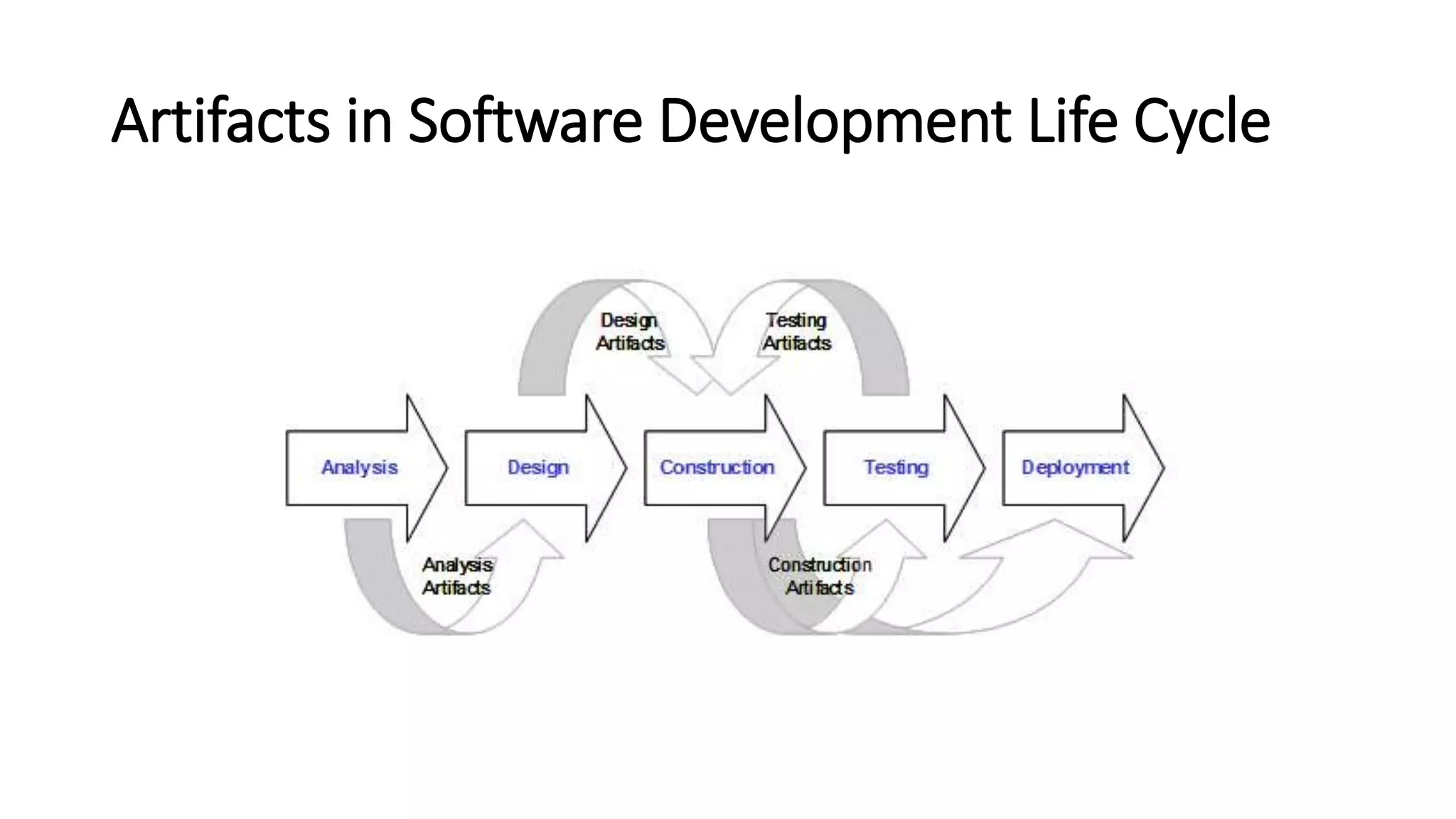 Artifacts in Software Development Life Cycle

Design Artifacts

Testing Artifacts

Analysis

Design

Construction

Testing

Deployment

Analysis Artifacts

Construction Artifacts